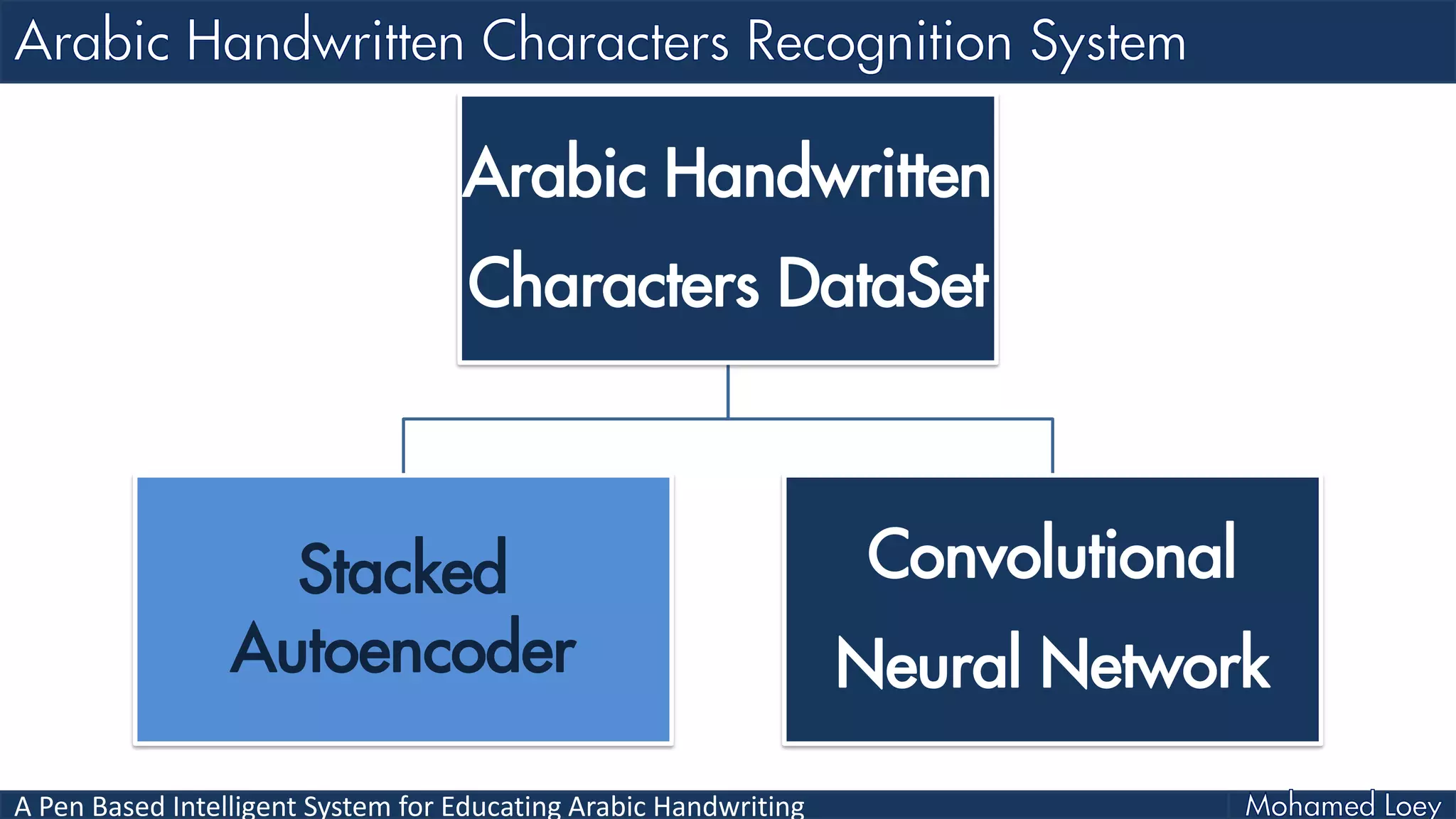 Arabic Handwritten Characters Recognition System

Arabic Handwritten Characters DataSet

Stacked Autoencoder

Convolutional Neural Network

A Pen Based Intelligent System for Educating Arabic Handwriting

Mohamed Loey